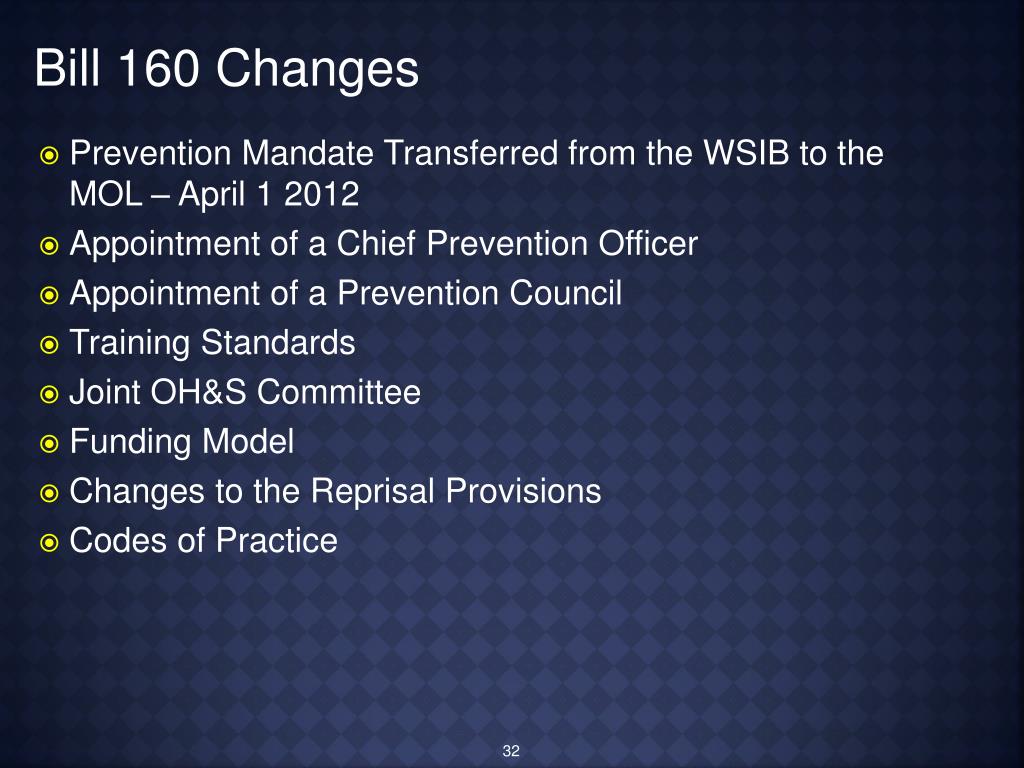 Bill 160 Changes

Prevention Mandate Transferred from the WSIB to the MOL – April 1 2012
Appointment of a Chief Prevention Officer
Appointment of a Prevention Council
Training Standards
Joint OH&S Committee
Funding Model
Changes to the Reprisal Provisions
Codes of Practice

32